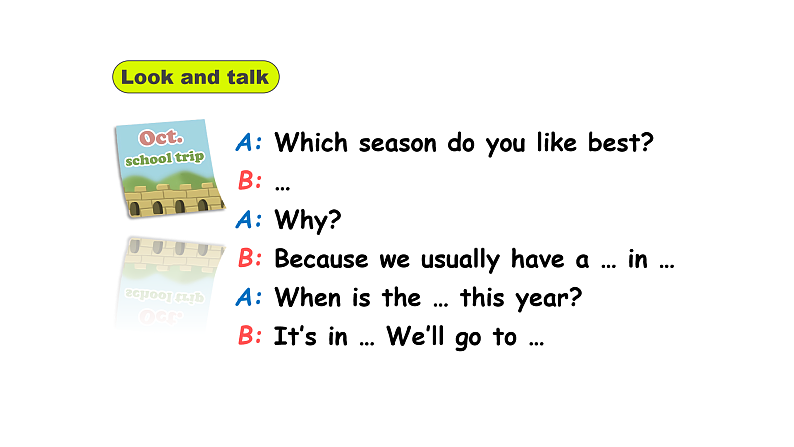 Look and talk

Oct.
school trip

A: Which season do you like best?
B: …
A: Why?
B: Because we usually have a … in …
A: When is the … this year?
B: It's in … We'll go to …